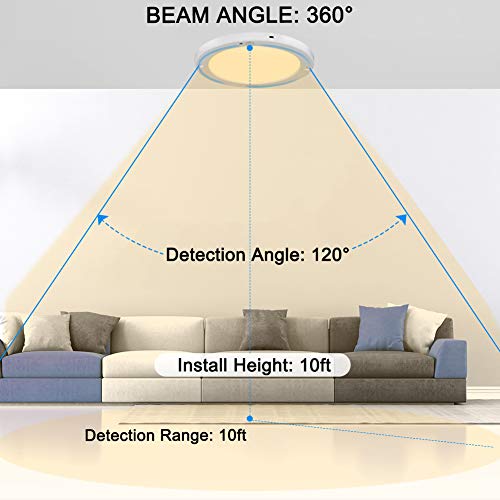 BEAM ANGLE: 360°

Detection Angle: 120°

Install Height: 10ft

Detection Range: 10ft